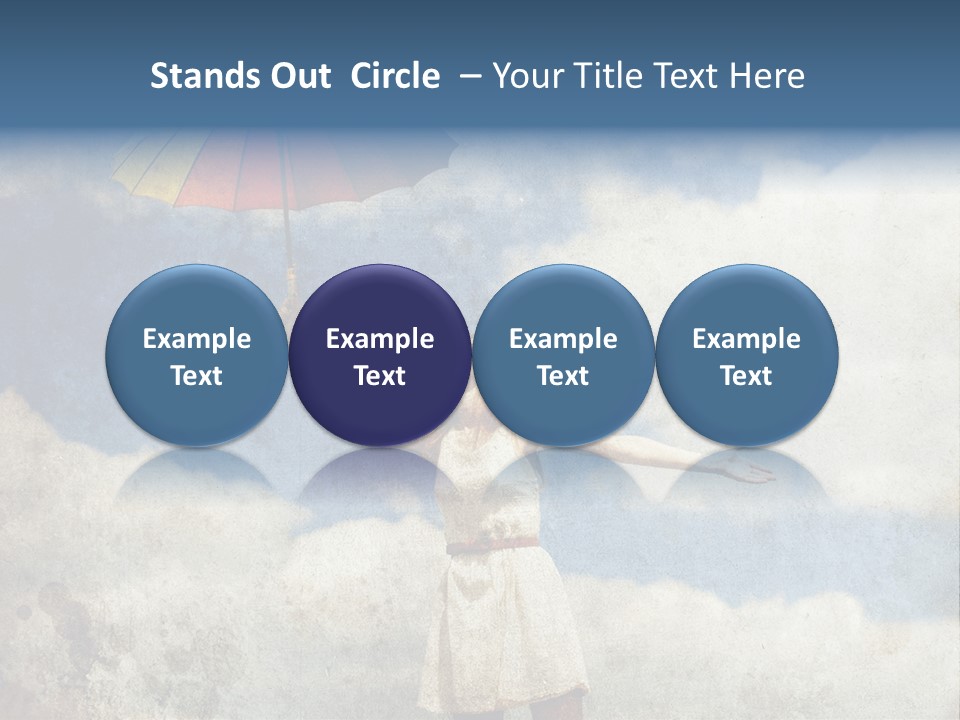 Stands Out Circle – Your Title Text Here

Example Text

Example Text

Example Text

Example Text